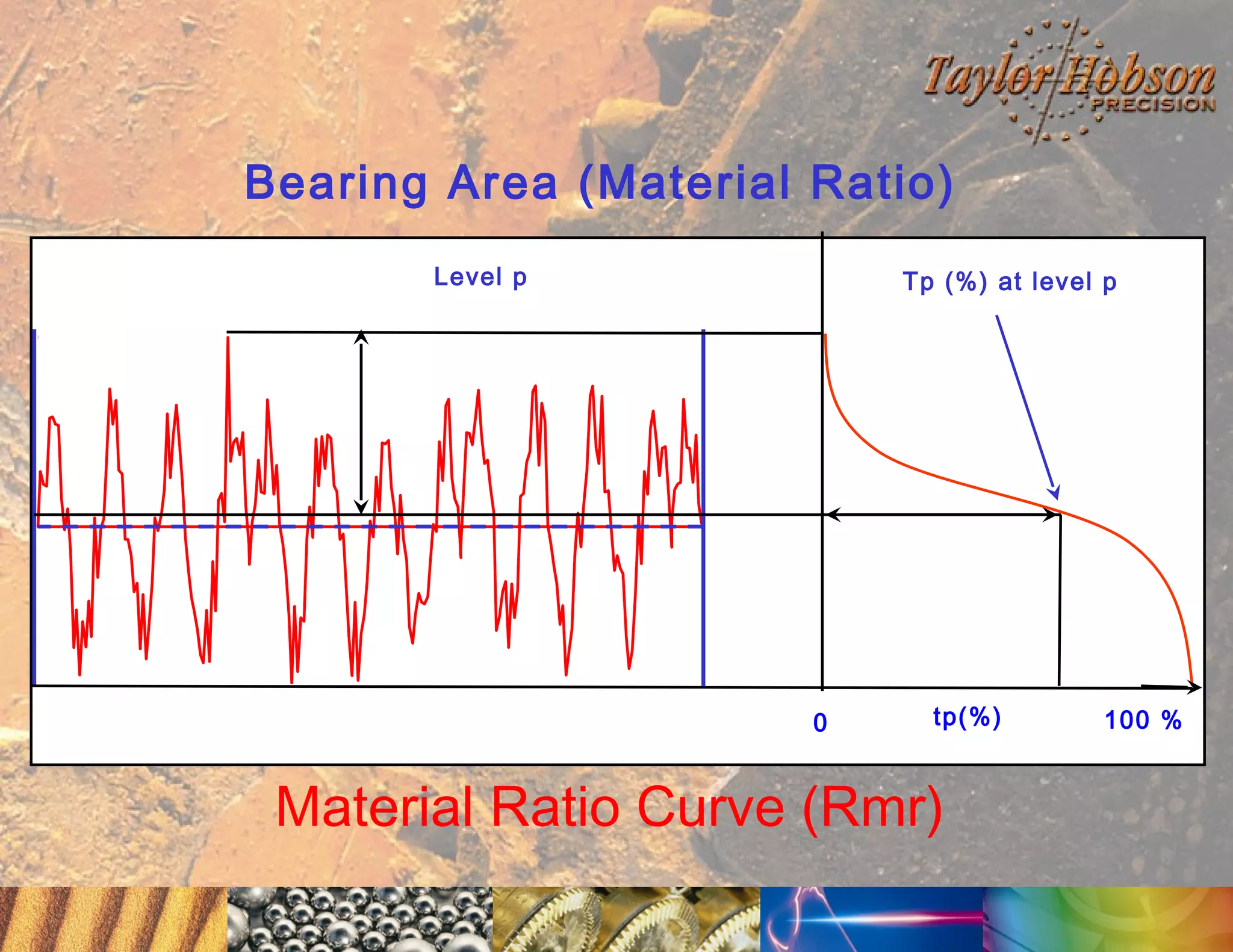 Taylor Hobson
PRECISION

Bearing Area (Material Ratio)

Level p

Tp (%) at level p

0

tp(%)

100 %

Material Ratio Curve (Rmr)